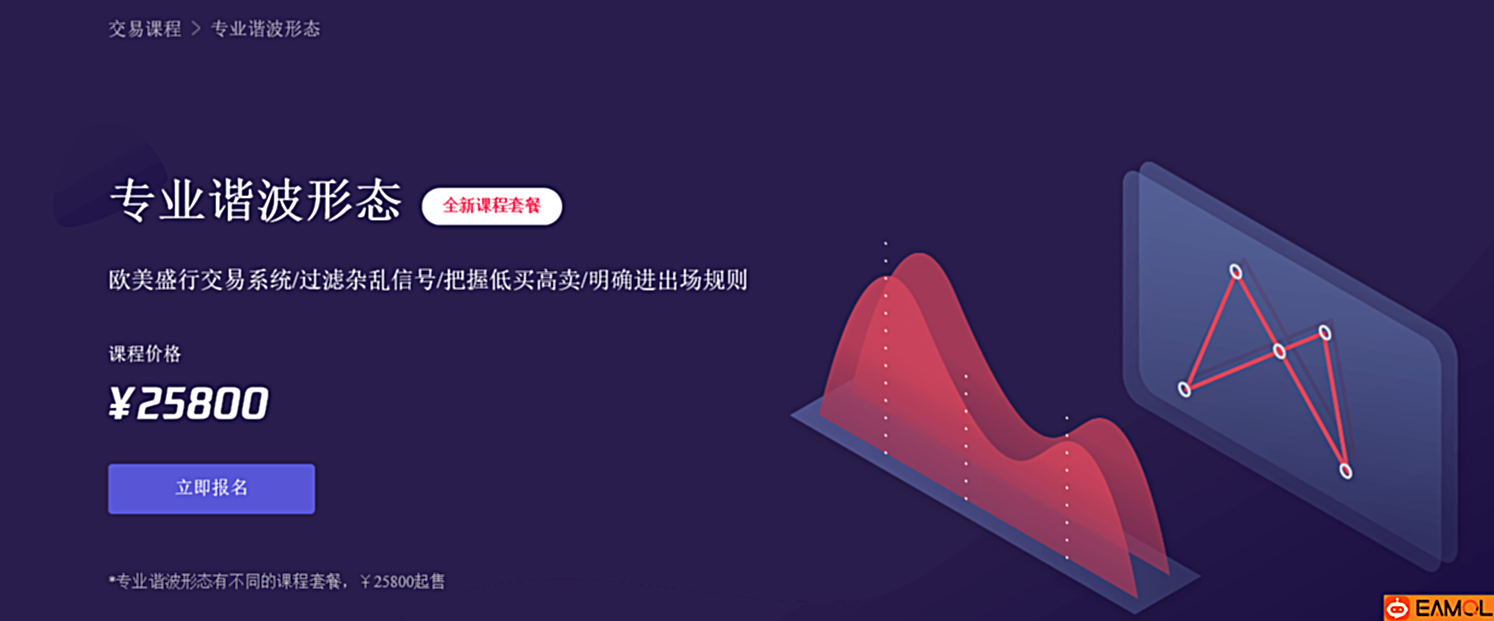 交易课程 > 专业谐波形态

专业谐波形态 全新课程套餐

欧美盛行交易系统/过滤杂乱信号/把握低买高卖/明确进出场规则

课程价格

¥25800

立即报名

*专业谐波形态有不同的课程套餐，￥25800起售

EAMOL